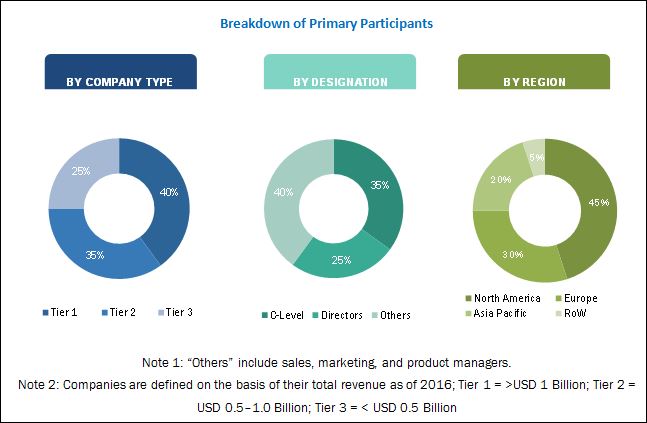 Breakdown of Primary Participants

BY COMPANY TYPE

25%

40%

35%

Tier 1 Tier 2 Tier 3

BY DESIGNATION

40%

35%

25%

C-Level Directors Others

BY REGION

5%

20%

45%

30%

North America Europe Asia Pacific RoW

Note 1: "Others" include sales, marketing, and product managers.

Note 2: Companies are defined on the basis of their total revenue as of 2016; Tier 1 = >USD 1 Billion; Tier 2 = USD 0.5–1.0 Billion; Tier 3 = < USD 0.5 Billion